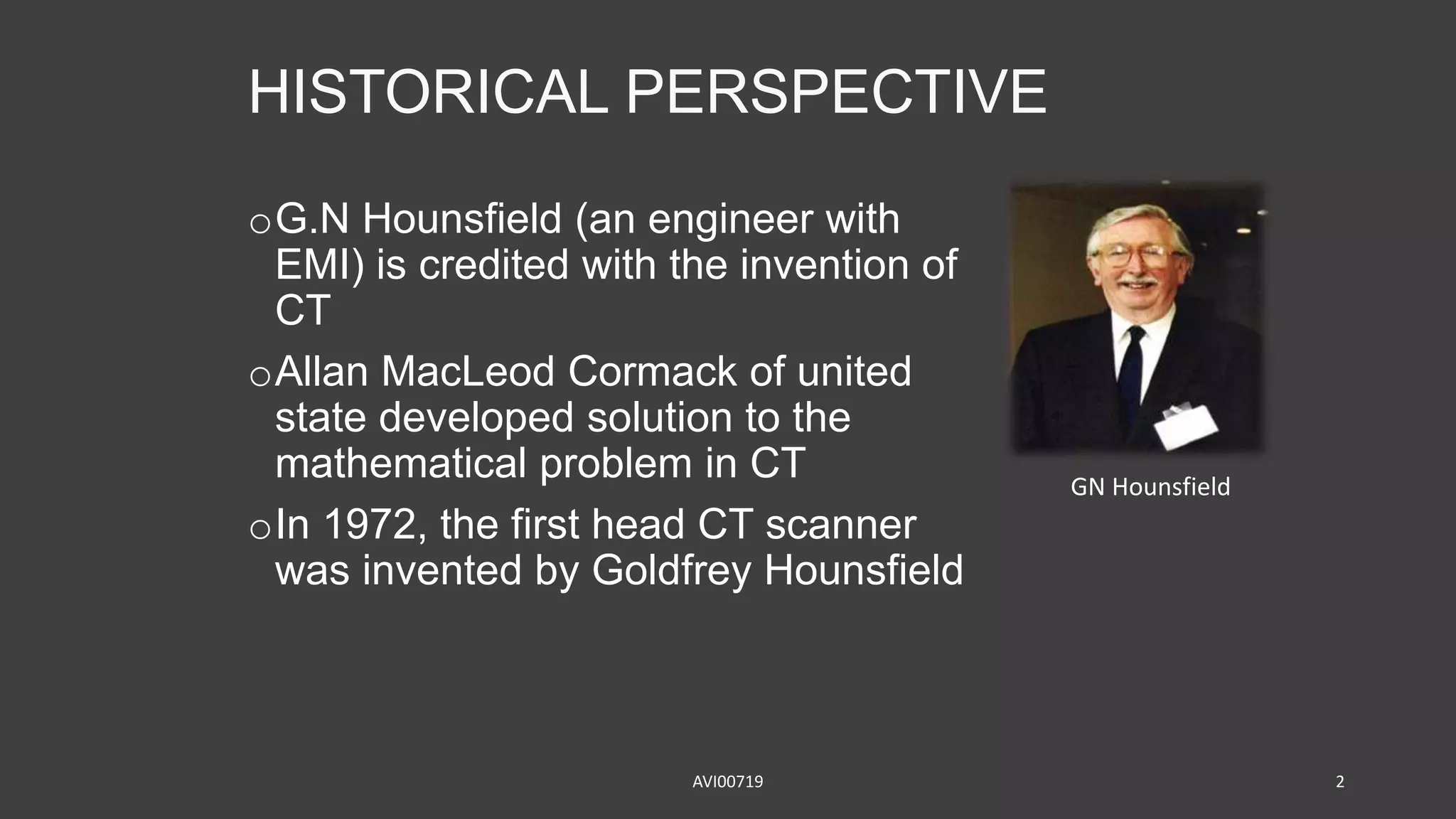 HISTORICAL PERSPECTIVE

o G.N Hounsfield (an engineer with EMI) is credited with the invention of CT

o Allan MacLeod Cormack of united state developed solution to the mathematical problem in CT

o In 1972, the first head CT scanner was invented by Goldfrey Hounsfield

GN Hounsfield

AVI00719

2